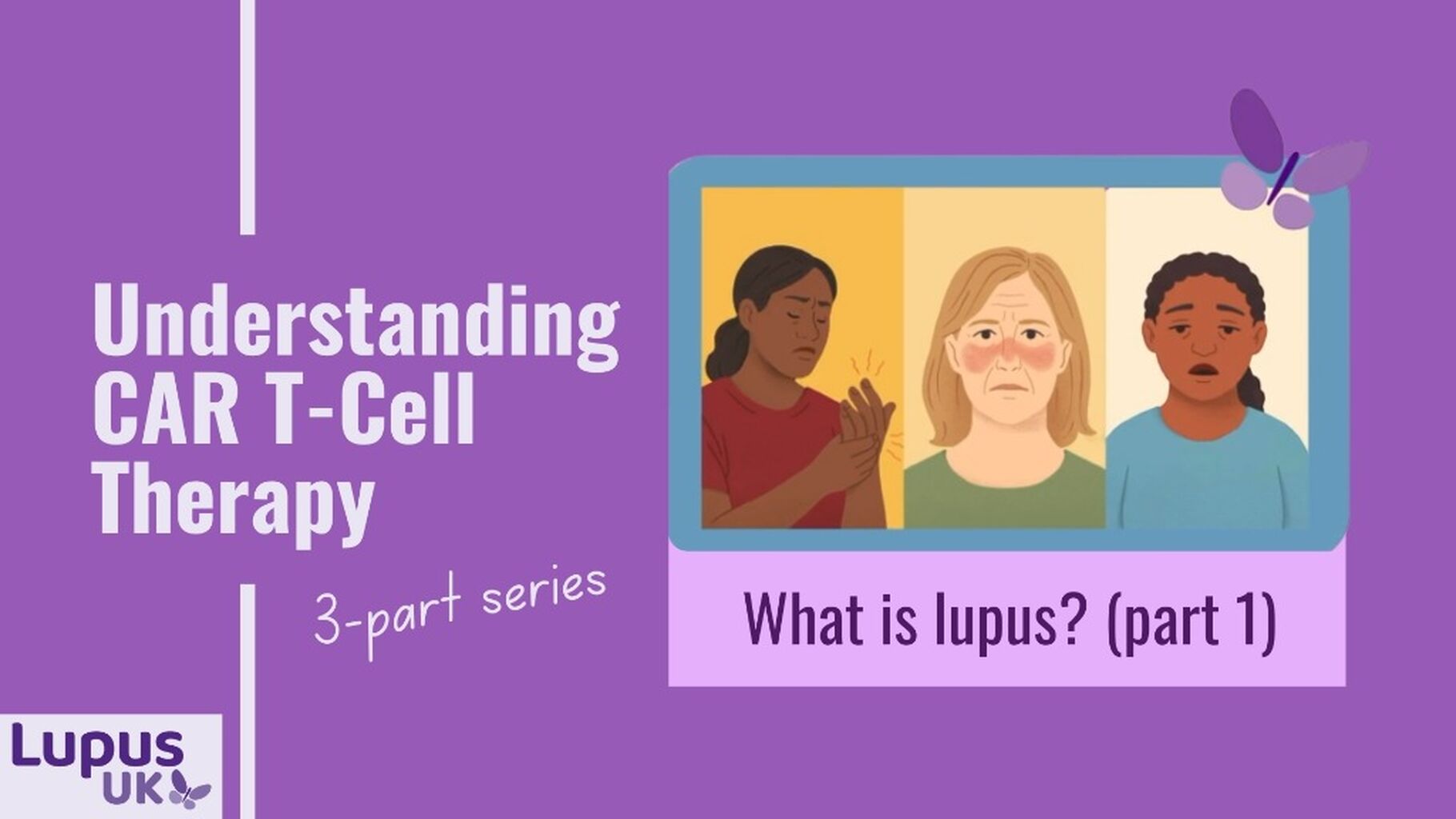 Understanding CAR T-Cell Therapy

3-part series

What is lupus? (part 1)

Lupus UK